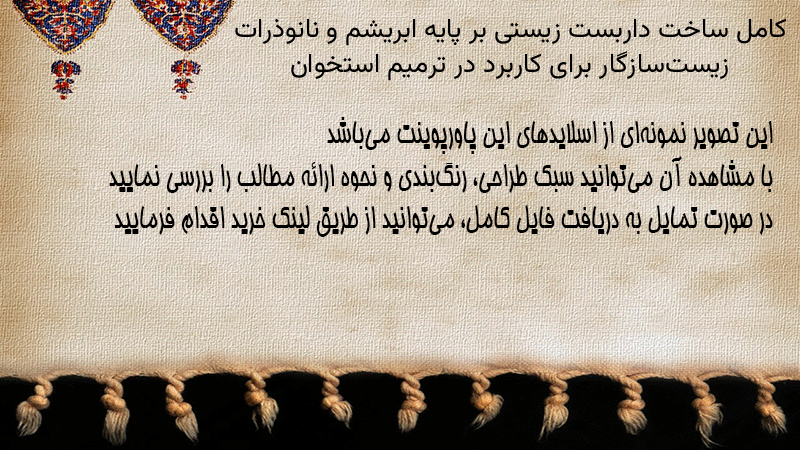 کامل ساخت داربست زیستی بر پایه ابریشم و نانوذرات زیست‌سازگار برای کاربرد در ترمیم استخوان

این تصویر نمونه‌ای از اسلایدهای این پاورپوینت می‌باشد
با مشاهده آن می‌توانید سبک طراحی، رنگ‌بندی و نحوه ارائه مطالب را بررسی نمایید
در صورت تمایل به دریافت فایل کامل، می‌توانید از طریق لینک خرید اقدام فرمایید